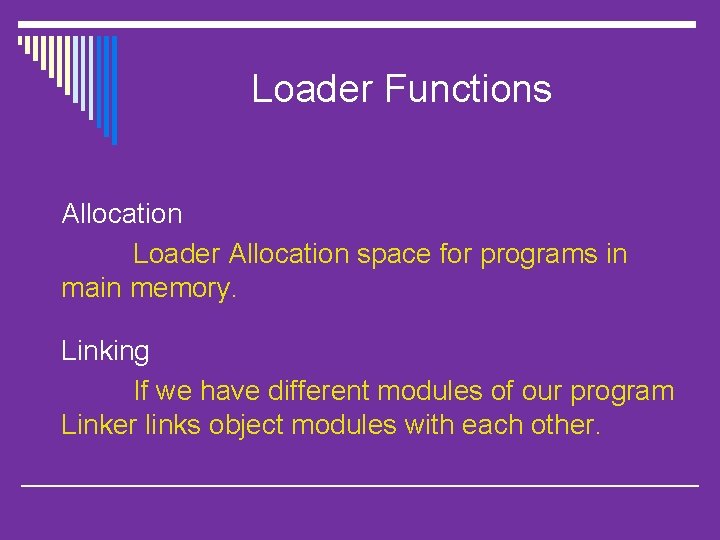 Loader Functions

Allocation

Loader Allocation space for programs in main memory.

Linking

If we have different modules of our program Linker links object modules with each other.